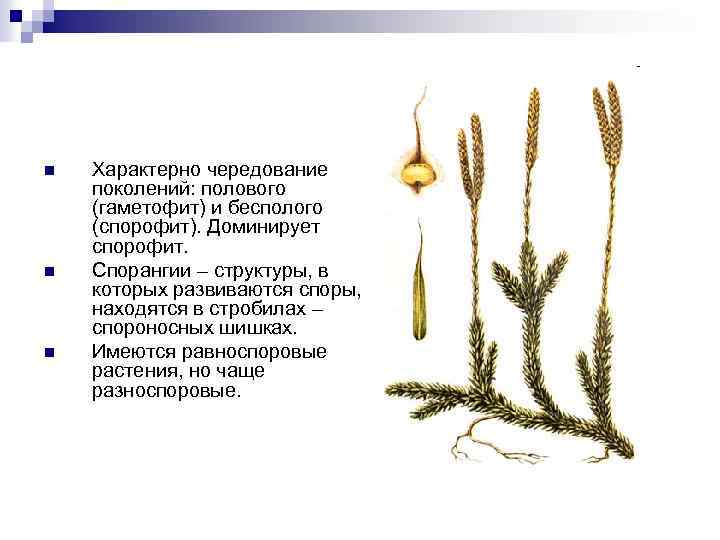 Характерно чередование поколений: полового (гаметофит) и бесполого (спорофит). Доминирует спорофит.

Спорангии – структуры, в которых развиваются споры, находятся в стробилах – спороносных шишках.

Имеются равноспоровые растения, но чаще разноспоровые.